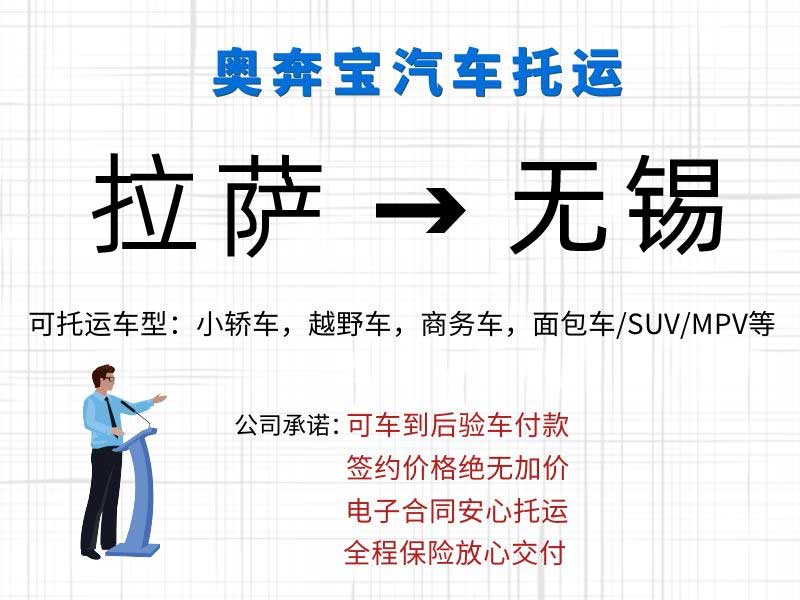 奥奔宝汽车托运

拉萨 → 无锡

可托运车型：小轿车，越野车，商务车，面包车/SUV/MPV等

公司承诺：可车到后验车付款
签约价格绝无加价
电子合同安心托运
全程保险放心交付